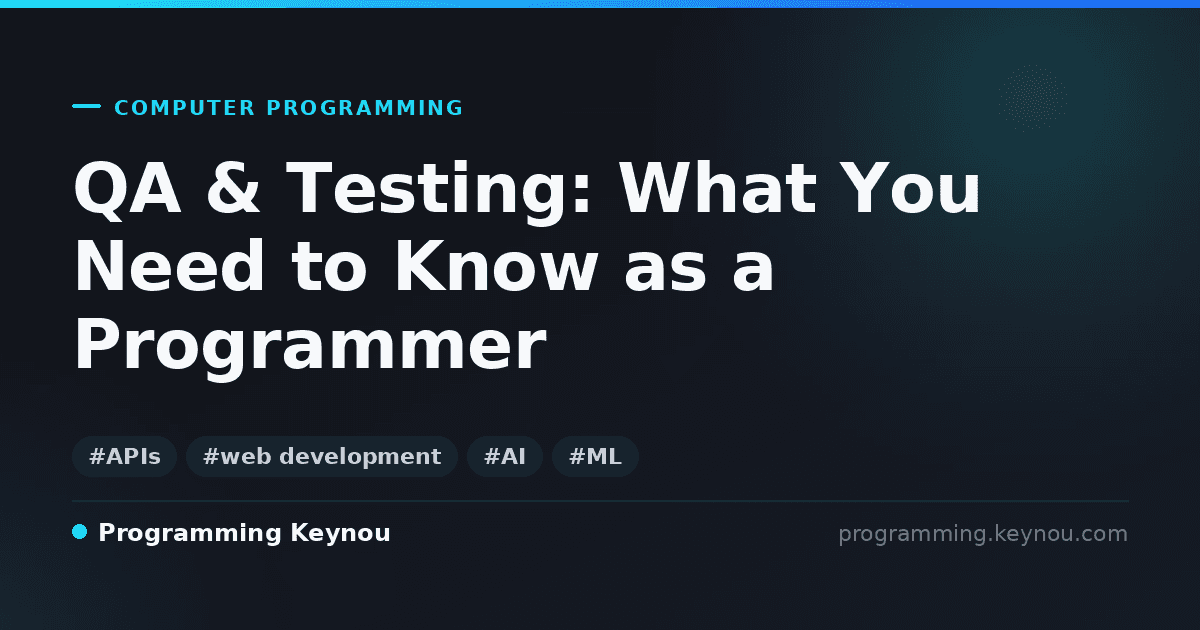 COMPUTER PROGRAMMING

QA & Testing: What You Need to Know as a Programmer

#APIs #web development #AI #ML

Programming Keynou

programming.keynou.com